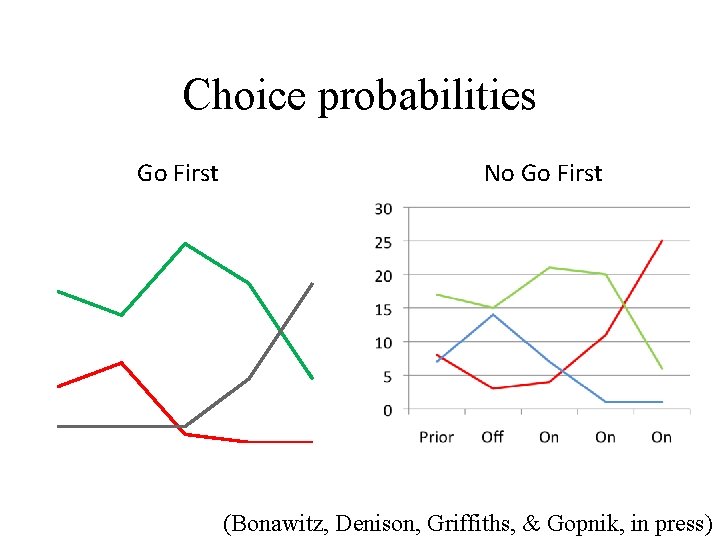 Choice probabilities

Go First

No Go First

30
25
20
15
10
5
0

Prior Off On On On

(Bonawitz, Denison, Griffiths, & Gopnik, in press)